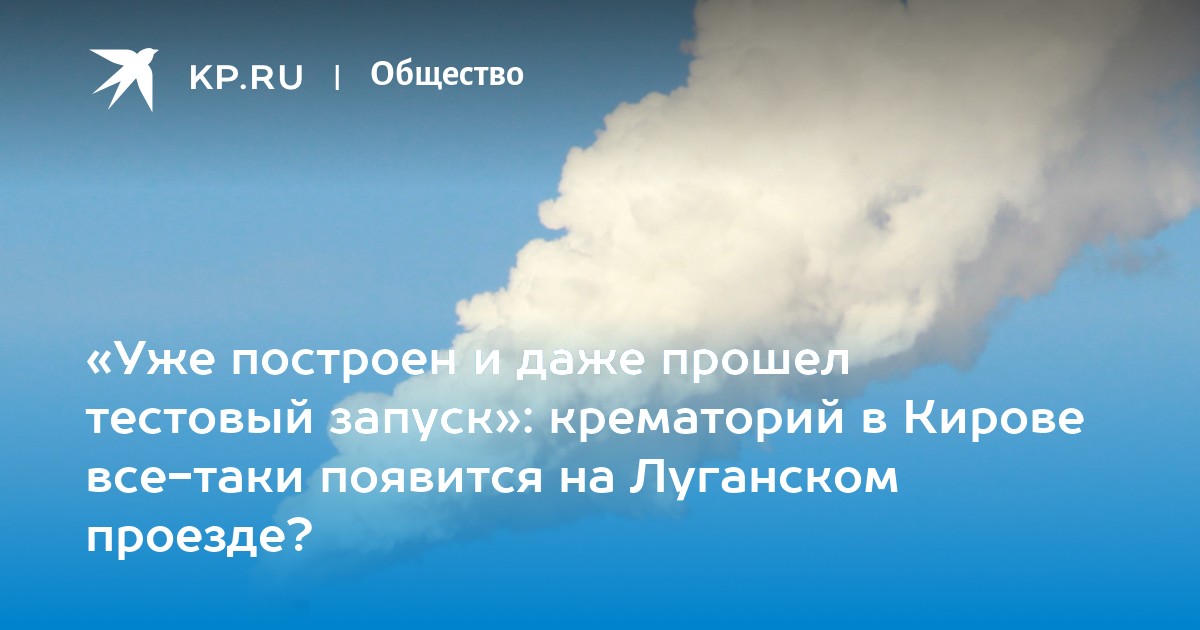 KP.RU | Общество

«Уже построен и даже прошел тестовый запуск»: крематорий в Кирове все-таки появится на Луганском проезде?